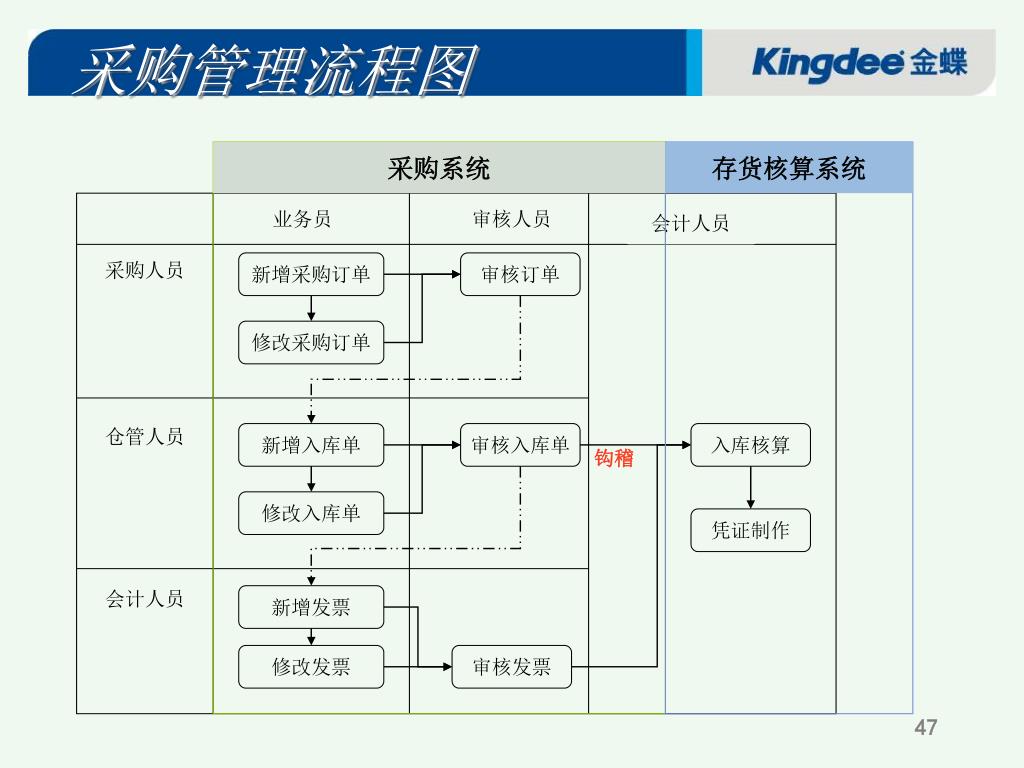 采购管理流程图

Kingdee 金蝶

采购系统

存货核算系统

业务员

审核人员

会计人员

采购人员

新增采购订单

审核订单

修改采购订单

仓管人员

新增入库单

审核入库单

钩稽

入库核算

修改入库单

凭证制作

会计人员

新增发票

修改发票

审核发票

47